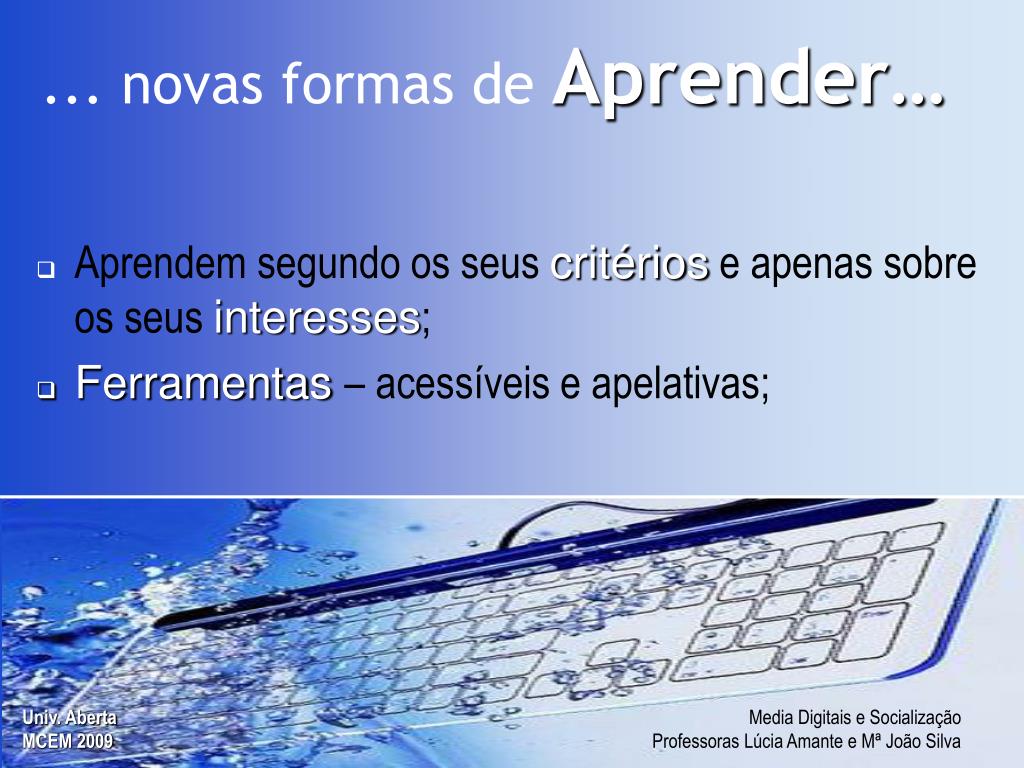 ... novas formas de Aprender…

Aprendem segundo os seus critérios e apenas sobre os seus interesses;

Ferramentas – acessíveis e apelativas;

Univ. Aberta
MCEM 2009

Media Digitais e Socialização
Professoras Lúcia Amante e Mª João Silva